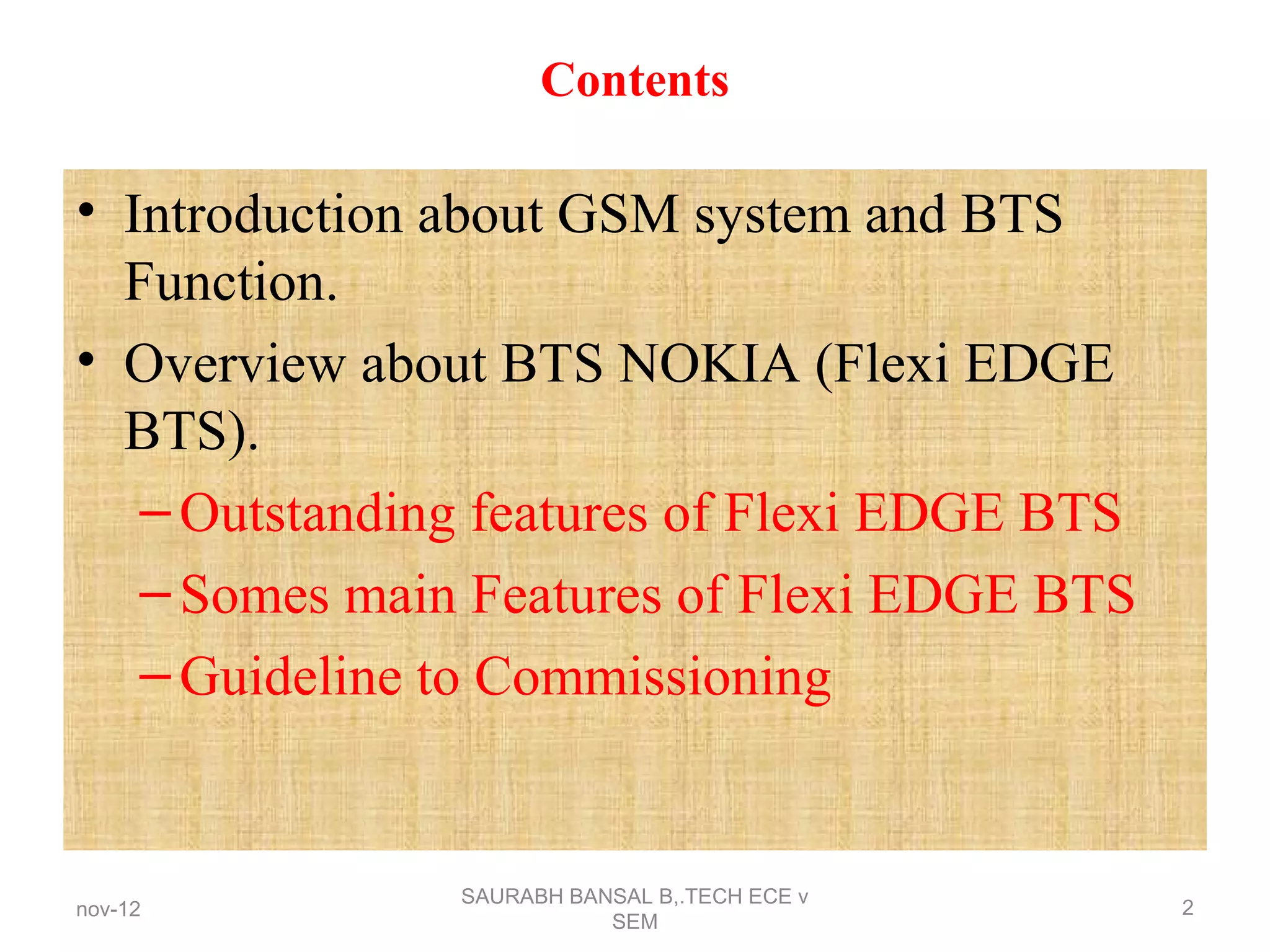 Contents

• Introduction about GSM system and BTS Function.

• Overview about BTS NOKIA (Flexi EDGE BTS).

– Outstanding features of Flexi EDGE BTS

– Somes main Features of Flexi EDGE BTS

– Guideline to Commissioning

nov-12

SAURABH BANSAL B,.TECH ECE v SEM

2